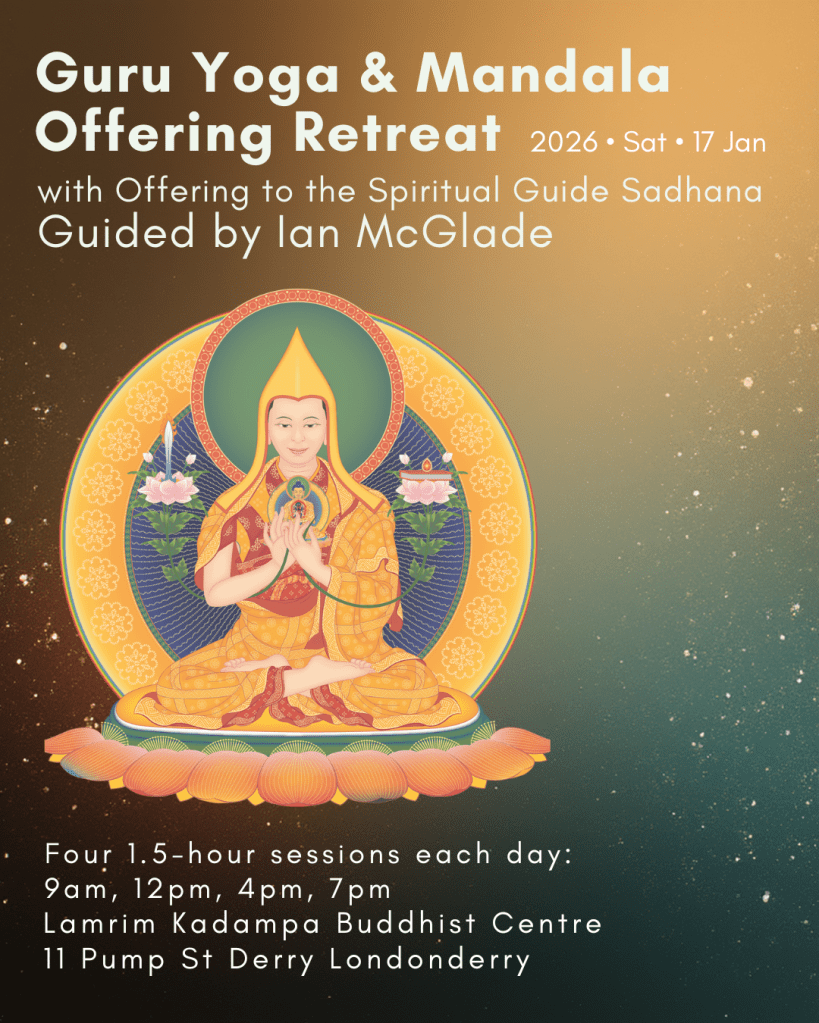 Guru Yoga & Mandala Offering Retreat 2026 • Sat • 17 Jan

with Offering to the Spiritual Guide Sadhana

Guided by Ian McGlade

Four 1.5-hour sessions each day:
9am, 12pm, 4pm, 7pm
Lamrim Kadampa Buddhist Centre
11 Pump St Derry Londonderry